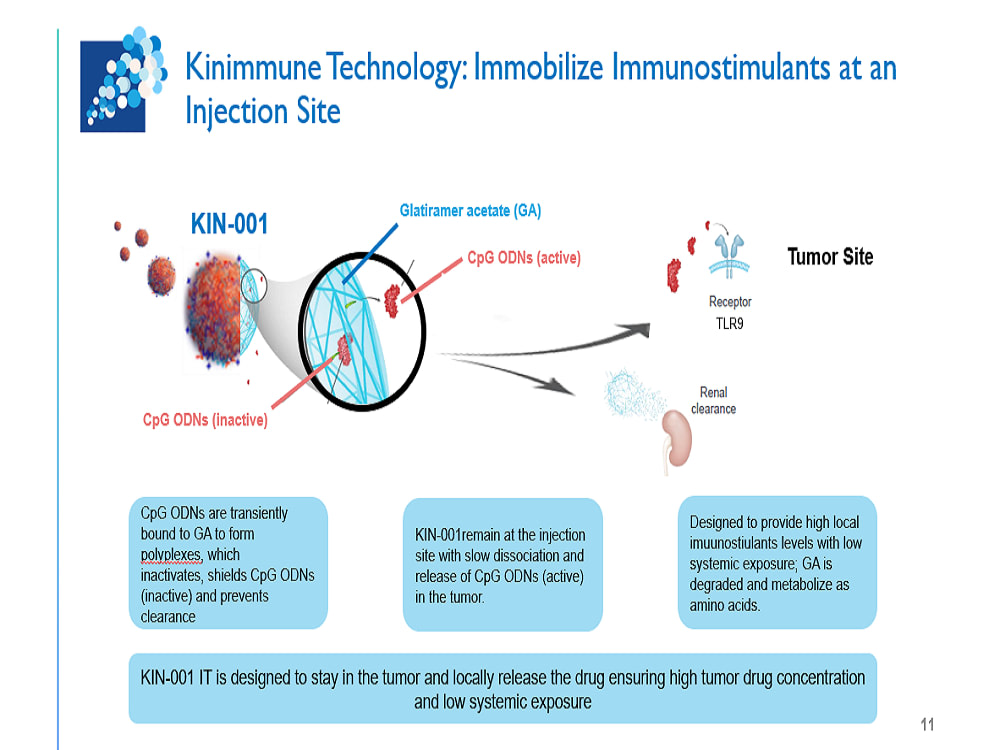 Kinimmune Technology: Immobilize Immunostimulants at an Injection Site

KIN-001

Glatiramer acetate (GA)

CpG ODNs (active)

CpG ODNs (inactive)

Tumor Site

Receptor
TLR9

Renal clearance

CpG ODNs are transiently bound to GA to form polyplexes, which inactivates, shields CpG ODNs (inactive) and prevents clearance

KIN-001remain at the injection site with slow dissociation and release of CpG ODNs (active) in the tumor.

Designed to provide high local imuunostiulants levels with low systemic exposure; GA is degraded and metabolize as amino acids.

KIN-001 IT is designed to stay in the tumor and locally release the drug ensuring high tumor drug concentration and low systemic exposure

11